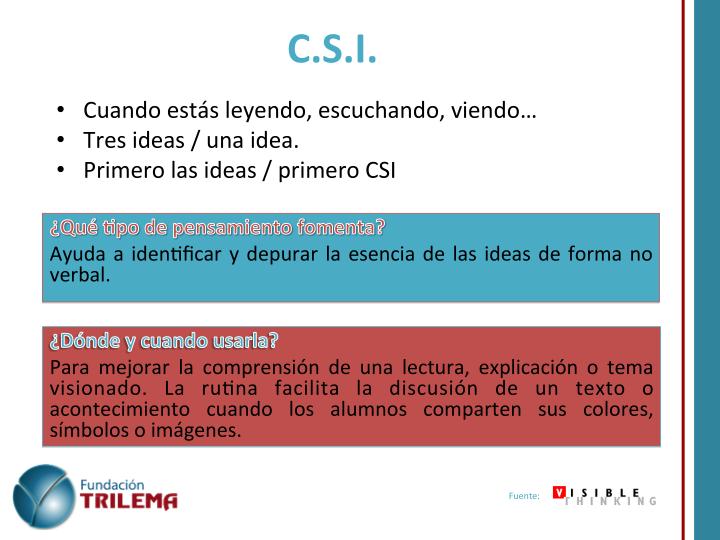 C.S.I.

• Cuando estás leyendo, escuchando, viendo…
• Tres ideas / una idea.
• Primero las ideas / primero CSI

¿Qué tipo de pensamiento fomenta?
Ayuda a identificar y depurar la esencia de las ideas de forma no verbal.

¿Dónde y cuando usarla?
Para mejorar la comprensión de una lectura, explicación o tema visionado. La rutina facilita la discusión de un texto o acontecimiento cuando los alumnos comparten sus colores, símbolos o imágenes.

Fundación TRILEMA

Fuente: VISIBLE THINKING